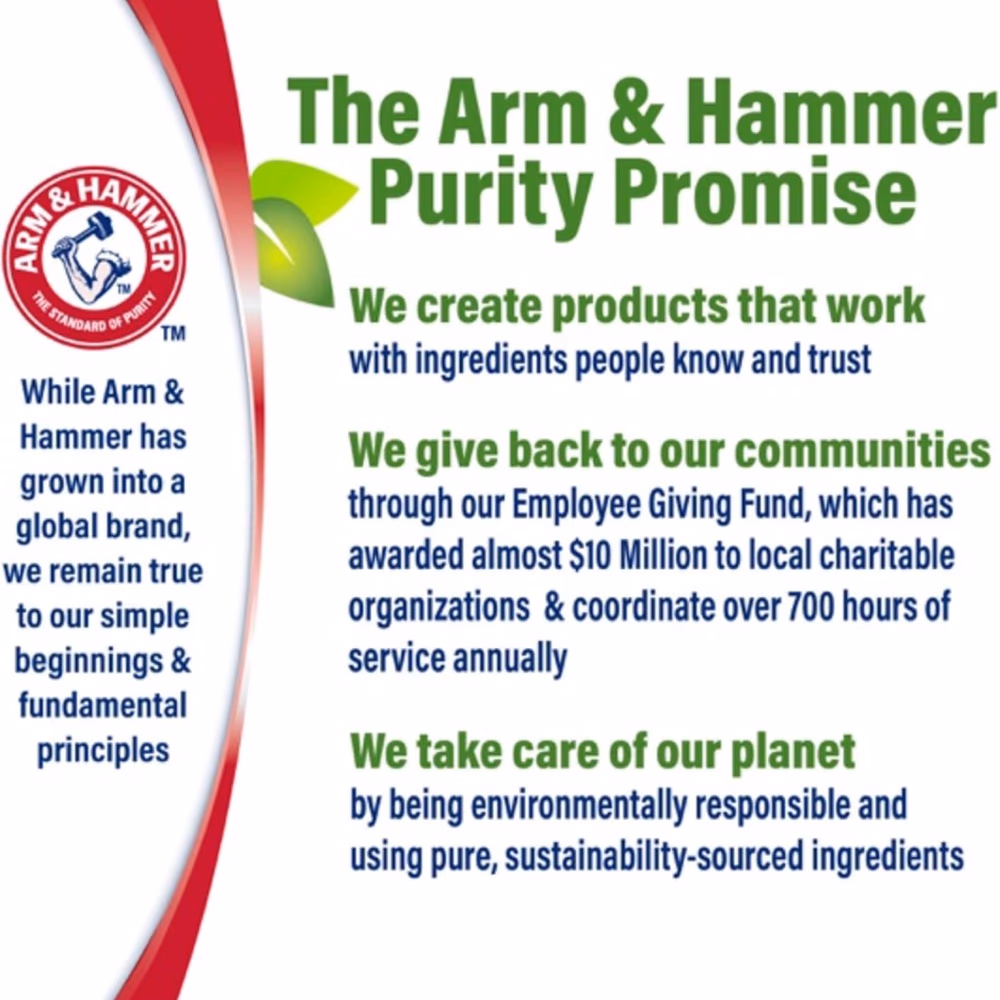 ARM & HAMMER
THE STANDARD OF PURITY
TM
TM

While Arm & Hammer has grown into a global brand, we remain true to our simple beginnings & fundamental principles

The Arm & Hammer Purity Promise

We create products that work
with ingredients people know and trust

We give back to our communities
through our Employee Giving Fund, which has awarded almost $10 Million to local charitable organizations & coordinate over 700 hours of service annually

We take care of our planet
by being environmentally responsible and using pure, sustainability-sourced ingredients